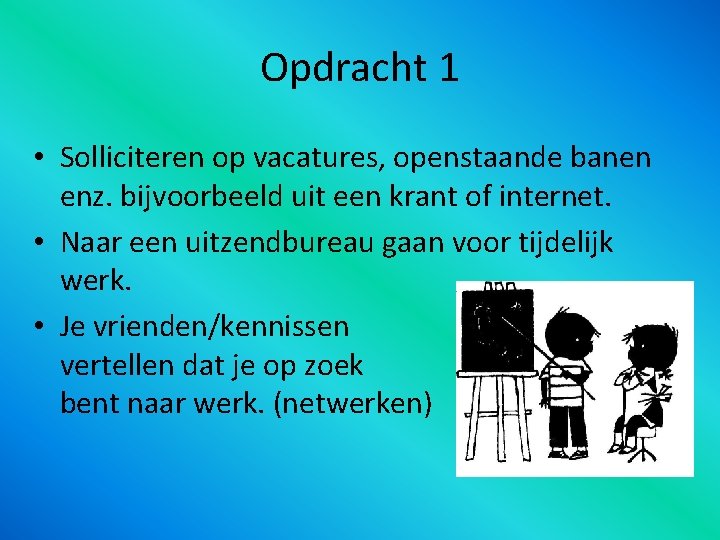 Opdracht 1

• Solliciteren op vacatures, openstaande banen enz. bijvoorbeeld uit een krant of internet.
• Naar een uitzendbureau gaan voor tijdelijk werk.
• Je vrienden/kennissen vertellen dat je op zoek bent naar werk. (netwerken)